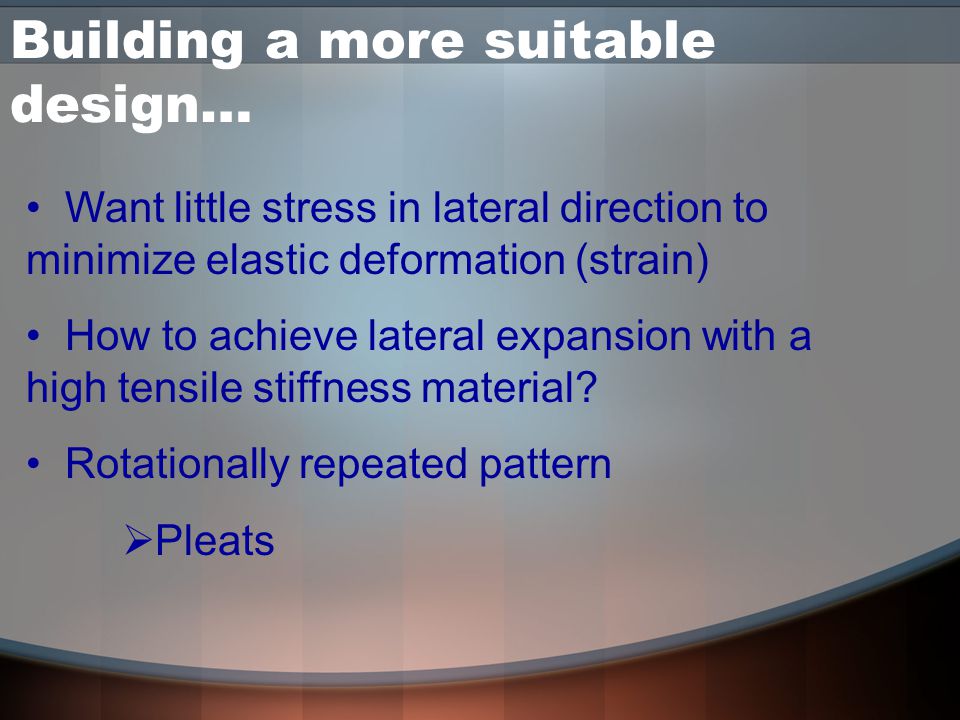 Building a more suitable design…

• Want little stress in lateral direction to minimize elastic deformation (strain)

• How to achieve lateral expansion with a high tensile stiffness material?

• Rotationally repeated pattern

➢Pleats